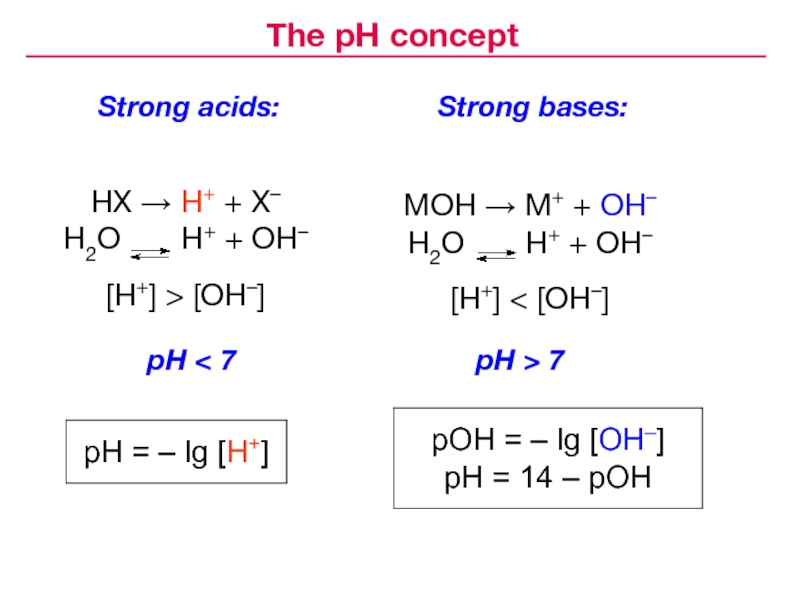 The pH concept

Strong acids:

$HX \rightarrow H^+ + X^-$
$H_2O \rightleftharpoons H^+ + OH^-$

$[H^+] > [OH^-]$

pH < 7

$pH = - \lg [H^+]$

Strong bases:

$MOH \rightarrow M^+ + OH^-$
$H_2O \rightleftharpoons H^+ + OH^-$

$[H^+] < [OH^-]$

pH > 7

$pOH = - \lg [OH^-]$
$pH = 14 - pOH$